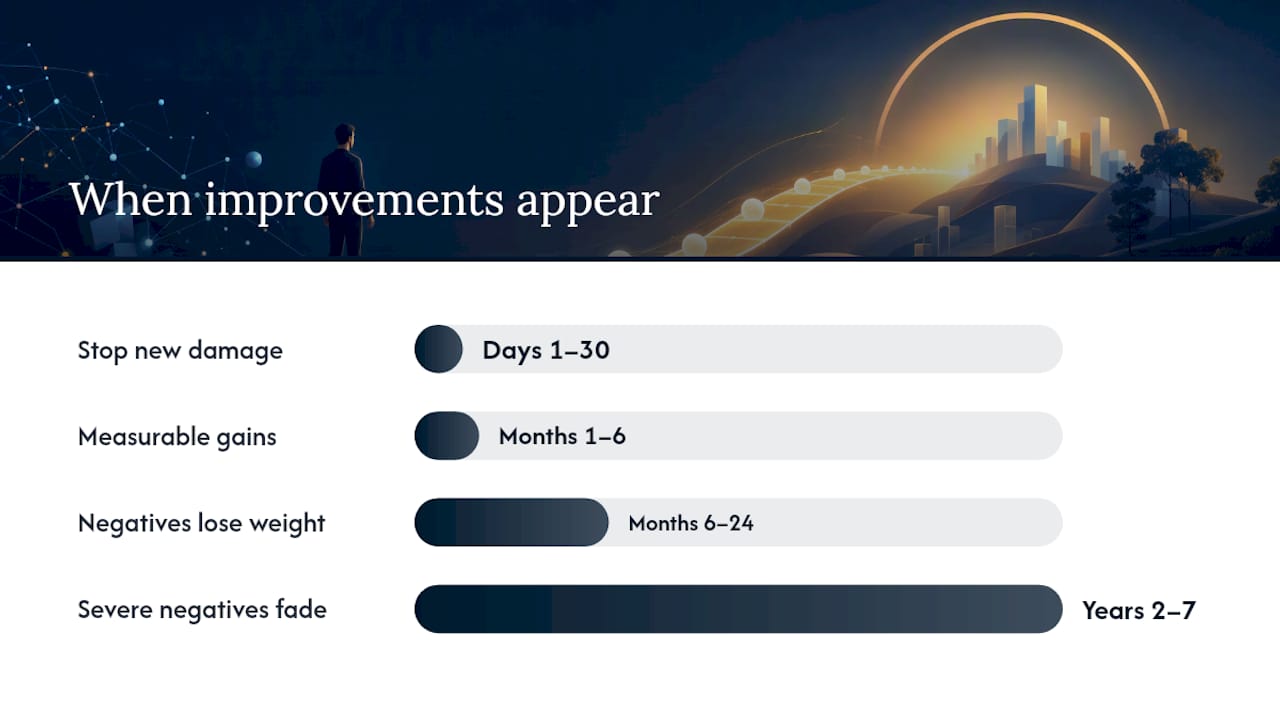 When improvements appear

Stop new damage
Days 1–30

Measurable gains
Months 1–6

Negatives lose weight
Months 6–24

Severe negatives fade
Years 2–7